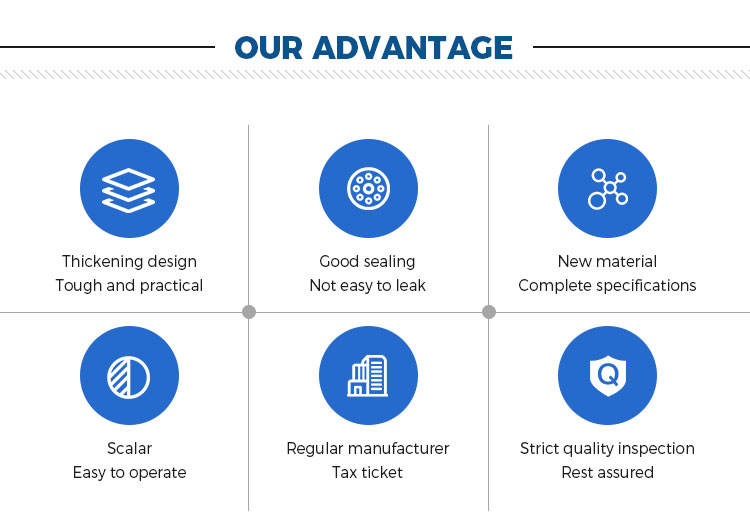 OUR ADVANTAGE

Thickening design
Tough and practical

Good sealing
Not easy to leak

New material
Complete specifications

Scalar
Easy to operate

Regular manufacturer
Tax ticket

Q

Strict quality inspection
Rest assured